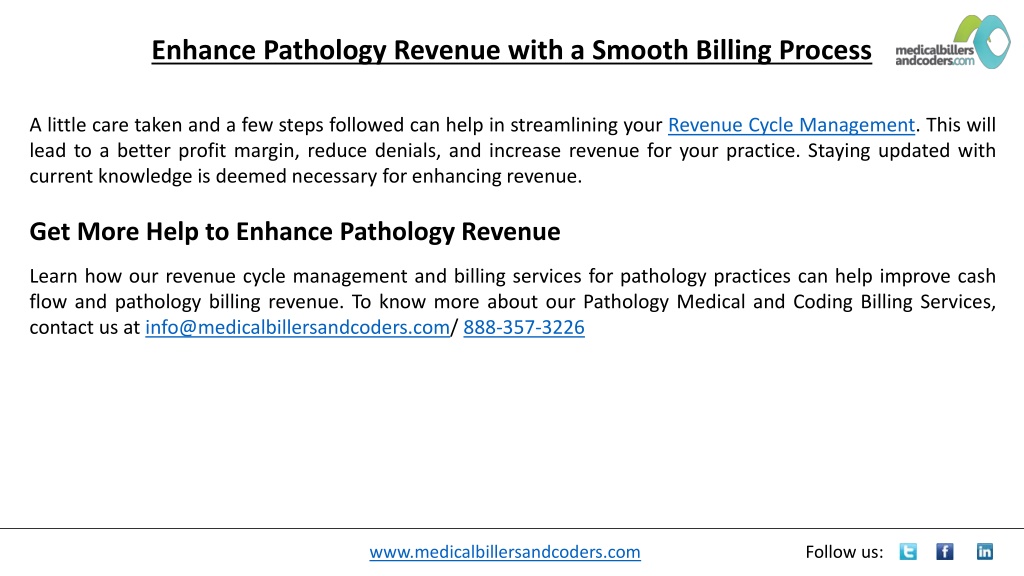 Enhance Pathology Revenue with a Smooth Billing Process

medicalbillers andcoders.com

A little care taken and a few steps followed can help in streamlining your Revenue Cycle Management. This will lead to a better profit margin, reduce denials, and increase revenue for your practice. Staying updated with current knowledge is deemed necessary for enhancing revenue.

Get More Help to Enhance Pathology Revenue

Learn how our revenue cycle management and billing services for pathology practices can help improve cash flow and pathology billing revenue. To know more about our Pathology Medical and Coding Billing Services, contact us at info@medicalbillersandcoders.com/ 888-357-3226

www.medicalbillersandcoders.com

Follow us: